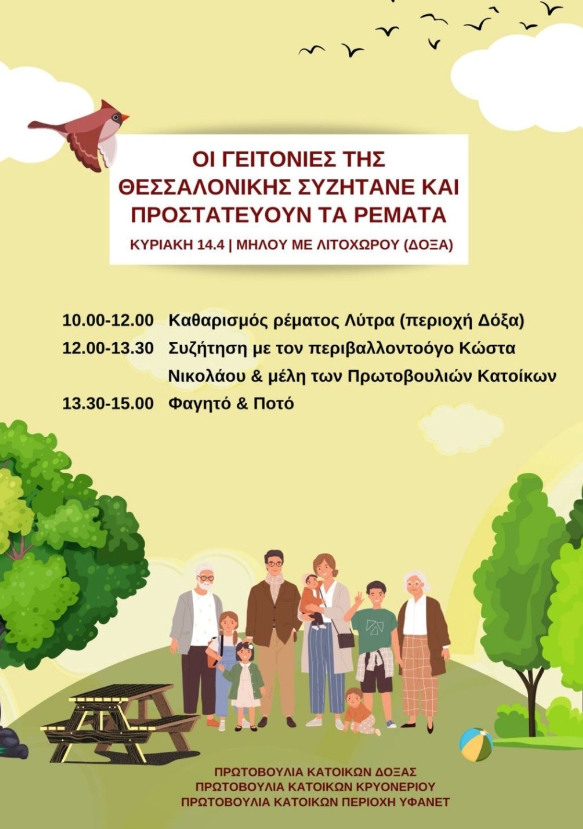 ΟΙ ΓΕΙΤΟΝΙΕΣ ΤΗΣ ΘΕΣΣΑΛΟΝΙΚΗΣ ΣΥΖΗΤΑΝΕ ΚΑΙ ΠΡΟΣΤΑΤΕΥΟΥΝ ΤΑ ΡΕΜΑΤΑ

ΚΥΡΙΑΚΗ 14.4 | ΜΗΛΟΥ ΜΕ ΛΙΤΟΧΩΡΟΥ (ΔΟΞΑ)

10.00-12.00 Καθαρισμός ρέματος Λύτρα (περιοχή Δόξα)

12.00-13.30 Συζήτηση με τον περιβαλλοντοόγο Κώστα Νικολάου & μέλη των Πρωτοβουλιών Κατοίκων

13.30-15.00 Φαγητό & Ποτό

ΠΡΩΤΟΒΟΥΛΙΑ ΚΑΤΟΙΚΩΝ ΔΟΞΑΣ
ΠΡΩΤΟΒΟΥΛΙΑ ΚΑΤΟΙΚΩΝ ΚΡΥΟΝΕΡΙΟΥ
ΠΡΩΤΟΒΟΥΛΙΑ ΚΑΤΟΙΚΩΝ ΠΕΡΙΟΧΗ ΥΦΑΝΕΤ